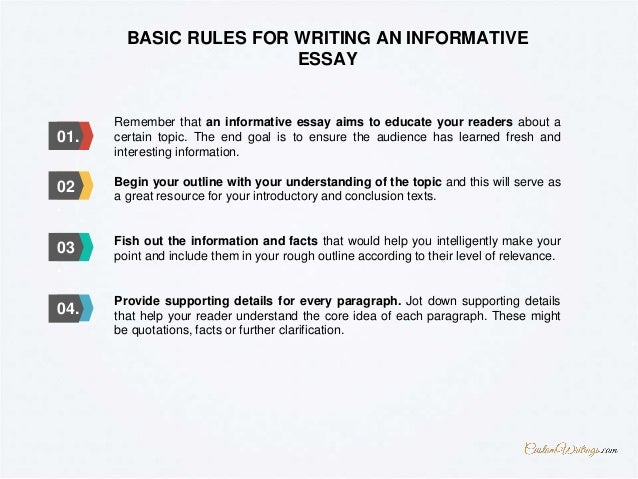 BASIC RULES FOR WRITING AN INFORMATIVE ESSAY

01.

Remember that an informative essay aims to educate your readers about a certain topic. The end goal is to ensure the audience has learned fresh and interesting information.

02

Begin your outline with your understanding of the topic and this will serve as a great resource for your introductory and conclusion texts.

03

Fish out the information and facts that would help you intelligently make your point and include them in your rough outline according to their level of relevance.

04.

Provide supporting details for every paragraph. Jot down supporting details that help your reader understand the core idea of each paragraph. These might be quotations, facts or further clarification.

CustomWritings.com